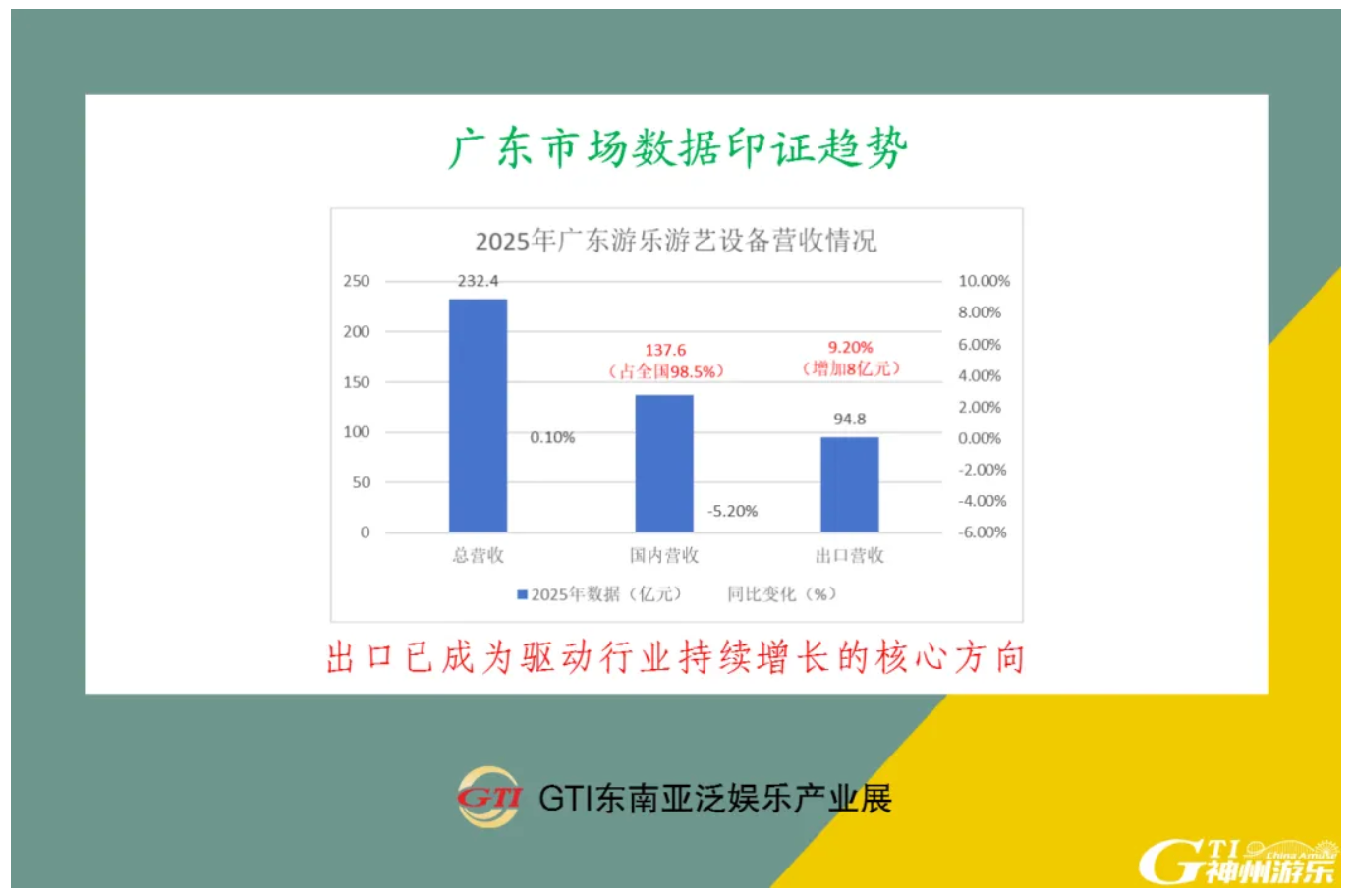 广东市场数据印证趋势

2025年广东游乐游艺设备营收情况

250
200
150
100
50
0

10.00%
8.00%
6.00%
4.00%
2.00%
0.00%
-2.00%
-4.00%
-6.00%

232.4
0.10%
137.6
（占全国98.5%）
-5.20%
9.20%
（增加8亿元）
94.8

总营收
国内营收
出口营收

2025年数据（亿元） 同比变化（%）

出口已成为驱动行业持续增长的核心方向

GTI GTI东南亚泛娱乐产业展

GTI China Amuse 神州游乐